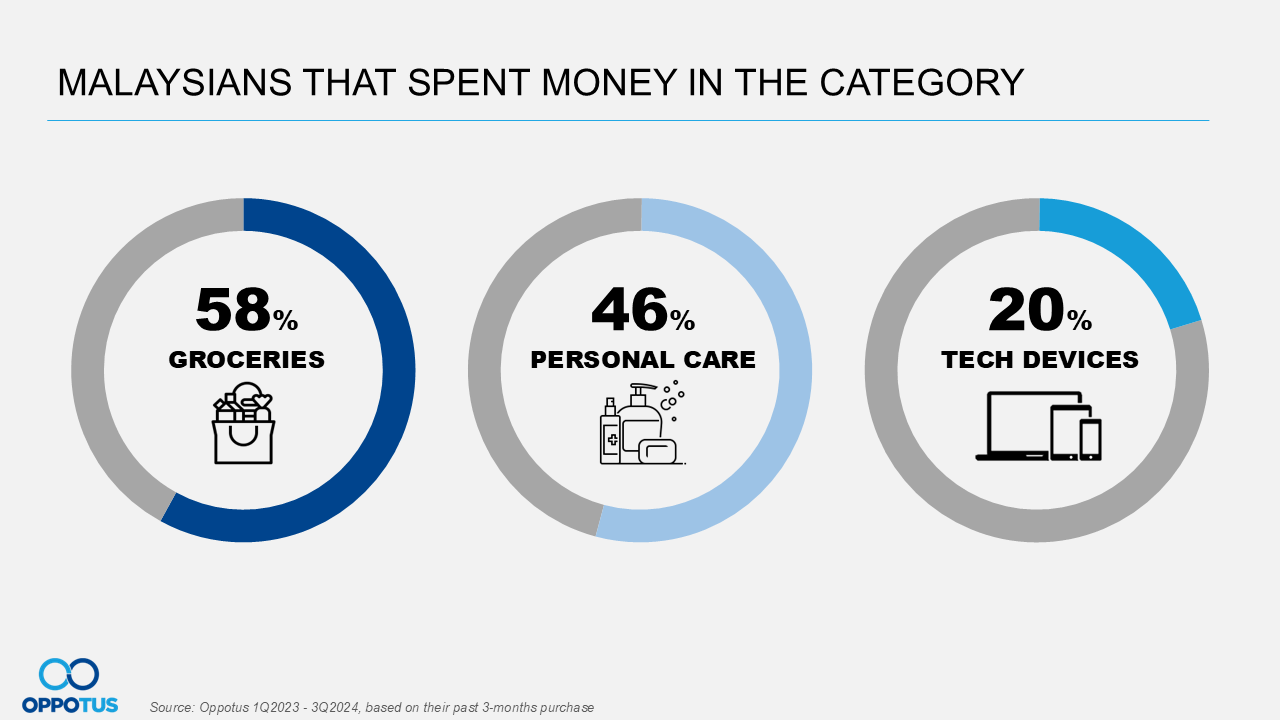 MALAYSIANS THAT SPENT MONEY IN THE CATEGORY

58%
GROCERIES

46%
PERSONAL CARE

20%
TECH DEVICES

OPPOTUS

Source: Oppotus 1Q2023 - 3Q2024, based on their past 3-months purchase